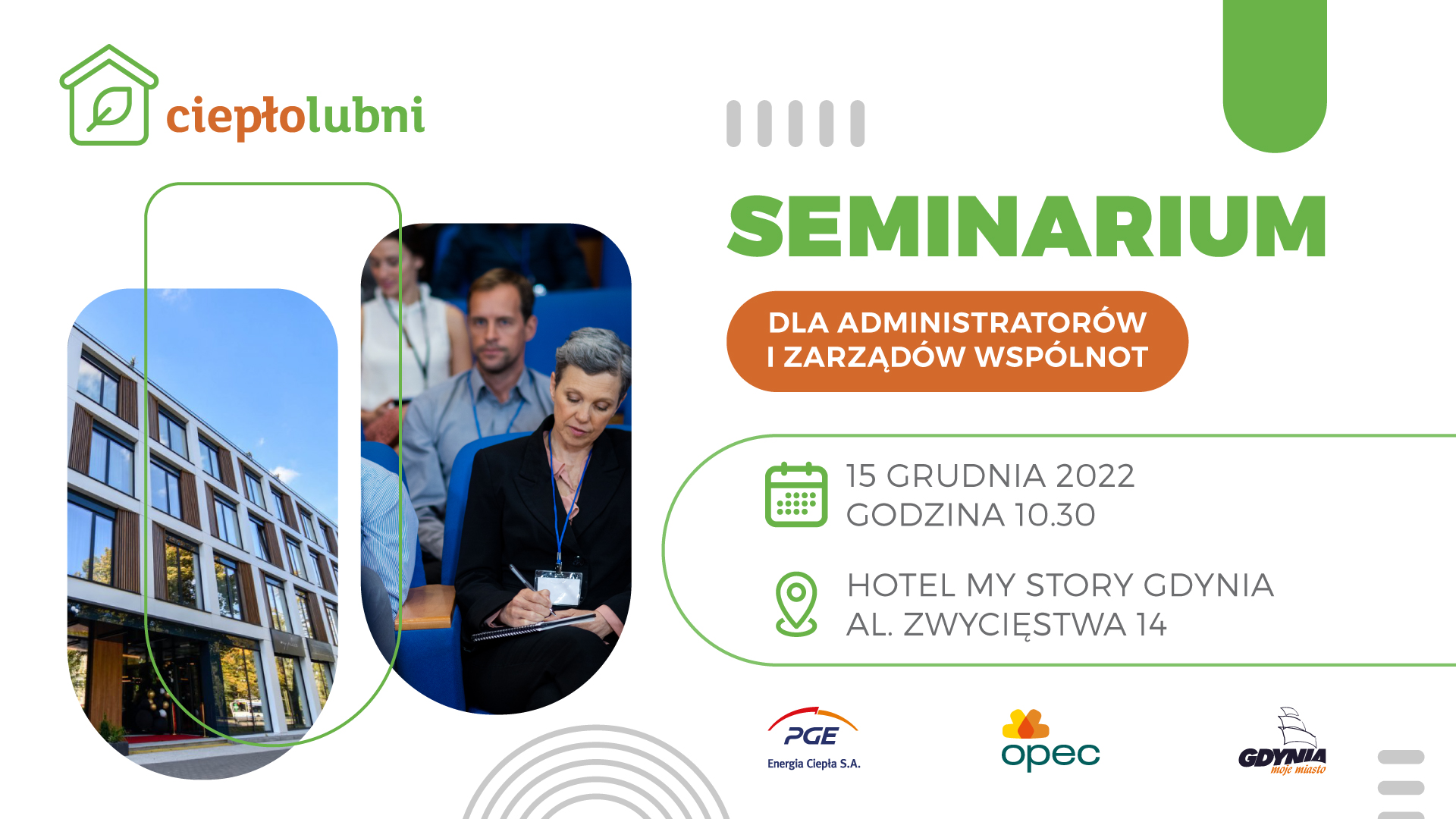 ciepłolubni

SEMINARIUM

DLA ADMINISTRATORÓW I ZARZĄDÓW WSPÓLNOT

15 GRUDNIA 2022
GODZINA 10.30

HOTEL MY STORY GDYNIA
AL. ZWYCIĘSTWA 14

PGE
Energia Ciepła S.A.

opec

GDYNIA
moje miasto